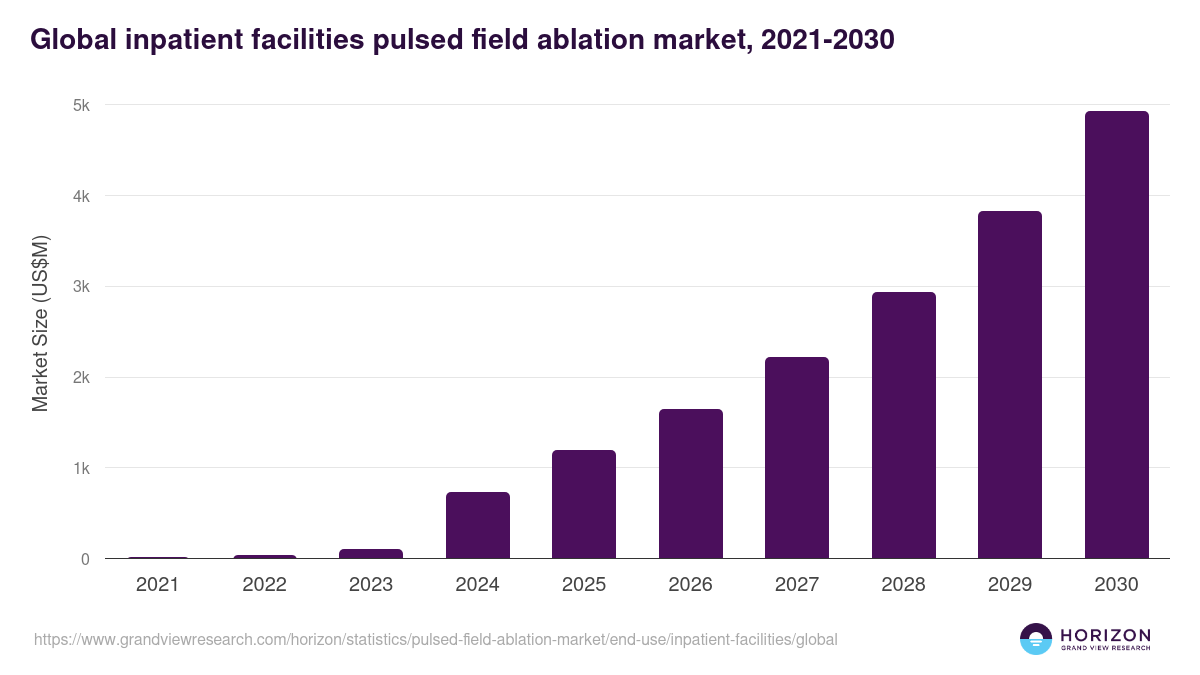 Global inpatient facilities pulsed field ablation market, 2021-2030

Market Size (US$M)

5k
4k
3k
2k
1k
0

2021
2022
2023
2024
2025
2026
2027
2028
2029
2030

https://www.grandviewresearch.com/horizon/statistics/pulsed-field-ablation-market/end-use/inpatient-facilities/global

HORIZON
GRAND VIEW RESEARCH